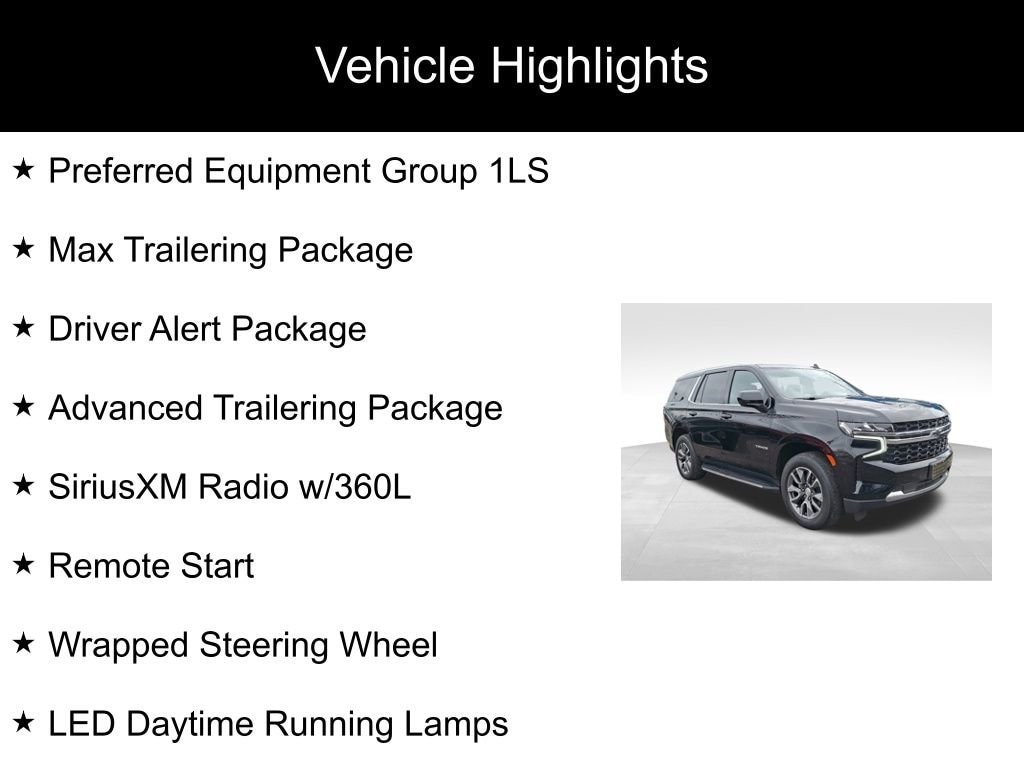 Vehicle Highlights

★ Preferred Equipment Group 1LS

★ Max Trailering Package

★ Driver Alert Package

★ Advanced Trailering Package

★ SiriusXM Radio w/360L

★ Remote Start

★ Wrapped Steering Wheel

★ LED Daytime Running Lamps